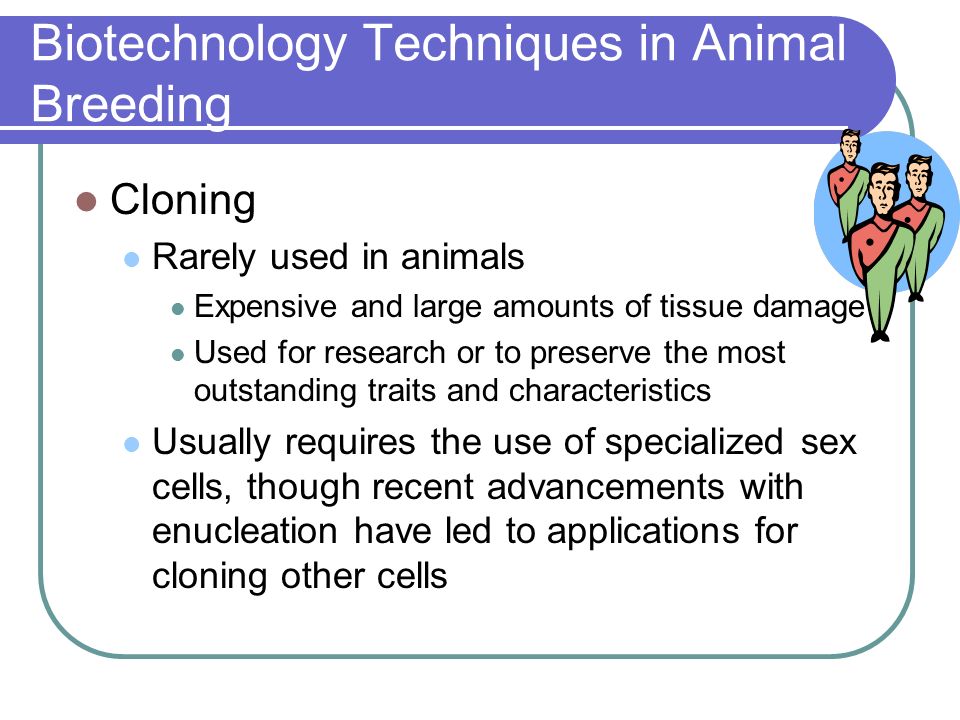 Biotechnology Techniques in Animal Breeding

Cloning

Rarely used in animals

Expensive and large amounts of tissue damage

Used for research or to preserve the most outstanding traits and characteristics

Usually requires the use of specialized sex cells, though recent advancements with enucleation have led to applications for cloning other cells